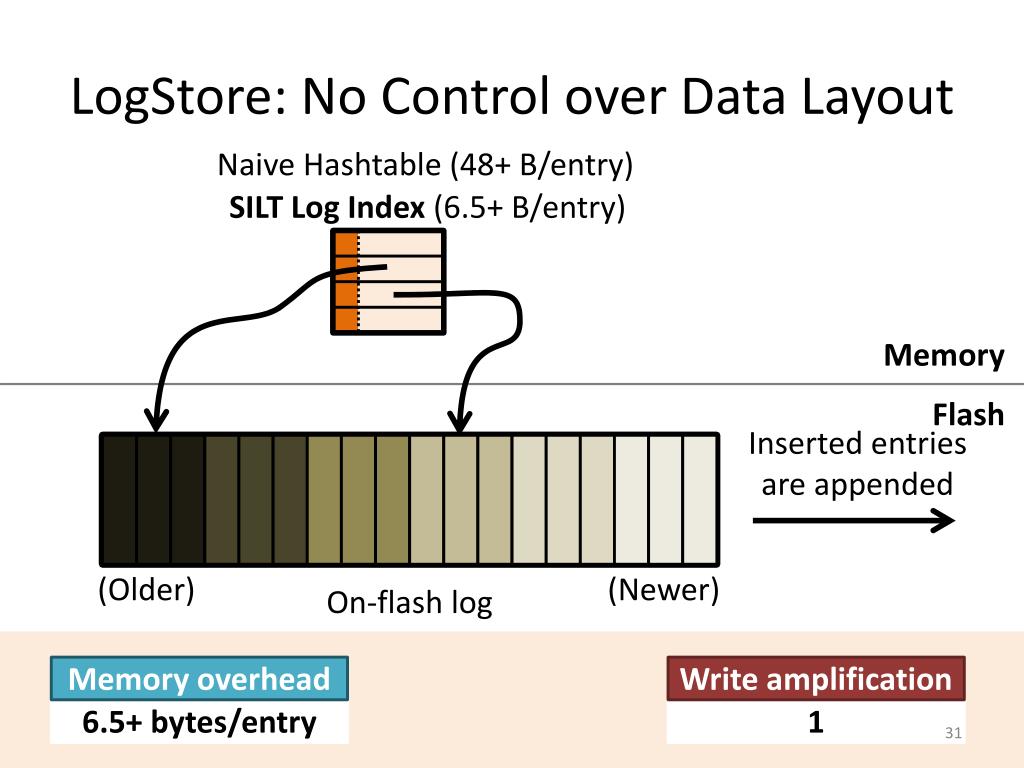 LogStore: No Control over Data Layout

Naive Hashtable (48+ B/entry)
SILT Log Index (6.5+ B/entry)

Memory

Flash

Inserted entries are appended

(Older)

On-flash log

(Newer)

Memory overhead

6.5+ bytes/entry

Write amplification

1

31